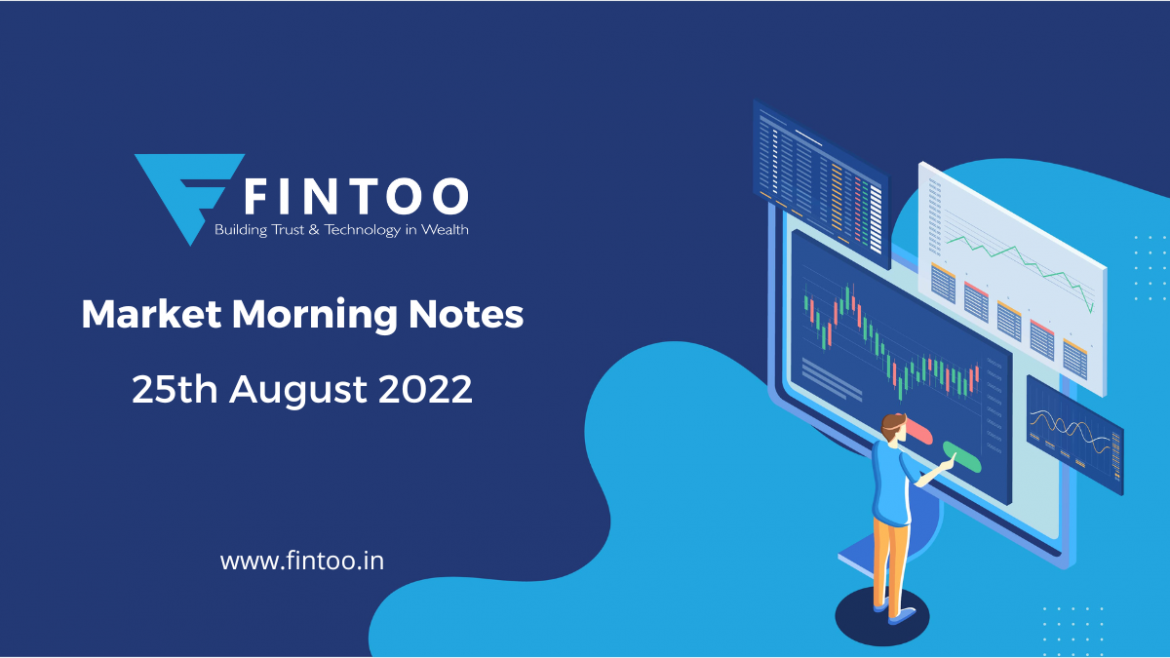 FINTOO
Building Trust & Technology in Wealth

Market Morning Notes

25th August 2022

www.fintoo.in